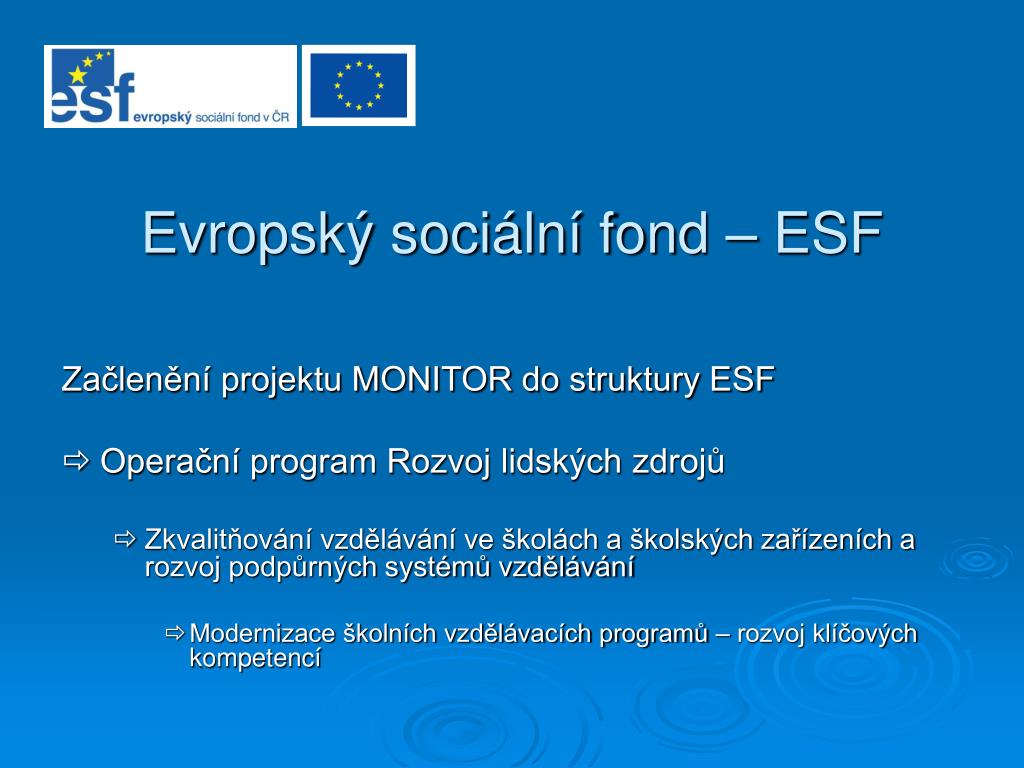 esf evropský sociální fond v ČR

Evropský sociální fond – ESF

Začlenění projektu MONITOR do struktury ESF

⇨ Operační program Rozvoj lidských zdrojů

⇨ Zkvalitňování vzdělávání ve školách a školských zařízeních a rozvoj podpůrných systémů vzdělávání

⇨ Modernizace školních vzdělávacích programů – rozvoj klíčových kompetencí